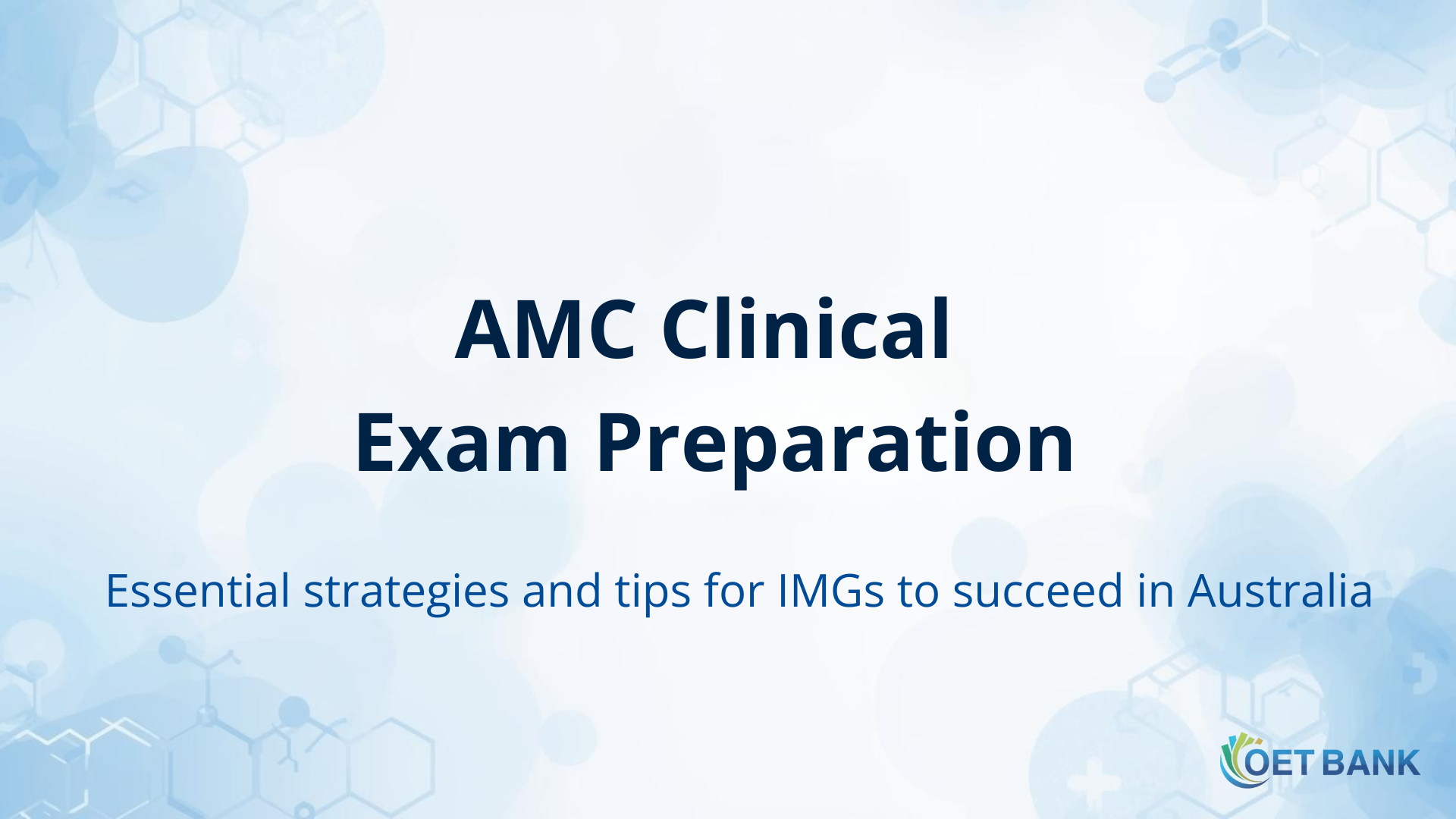 AMC Clinical
Exam Preparation

Essential strategies and tips for IMGs to succeed in Australia

OET BANK